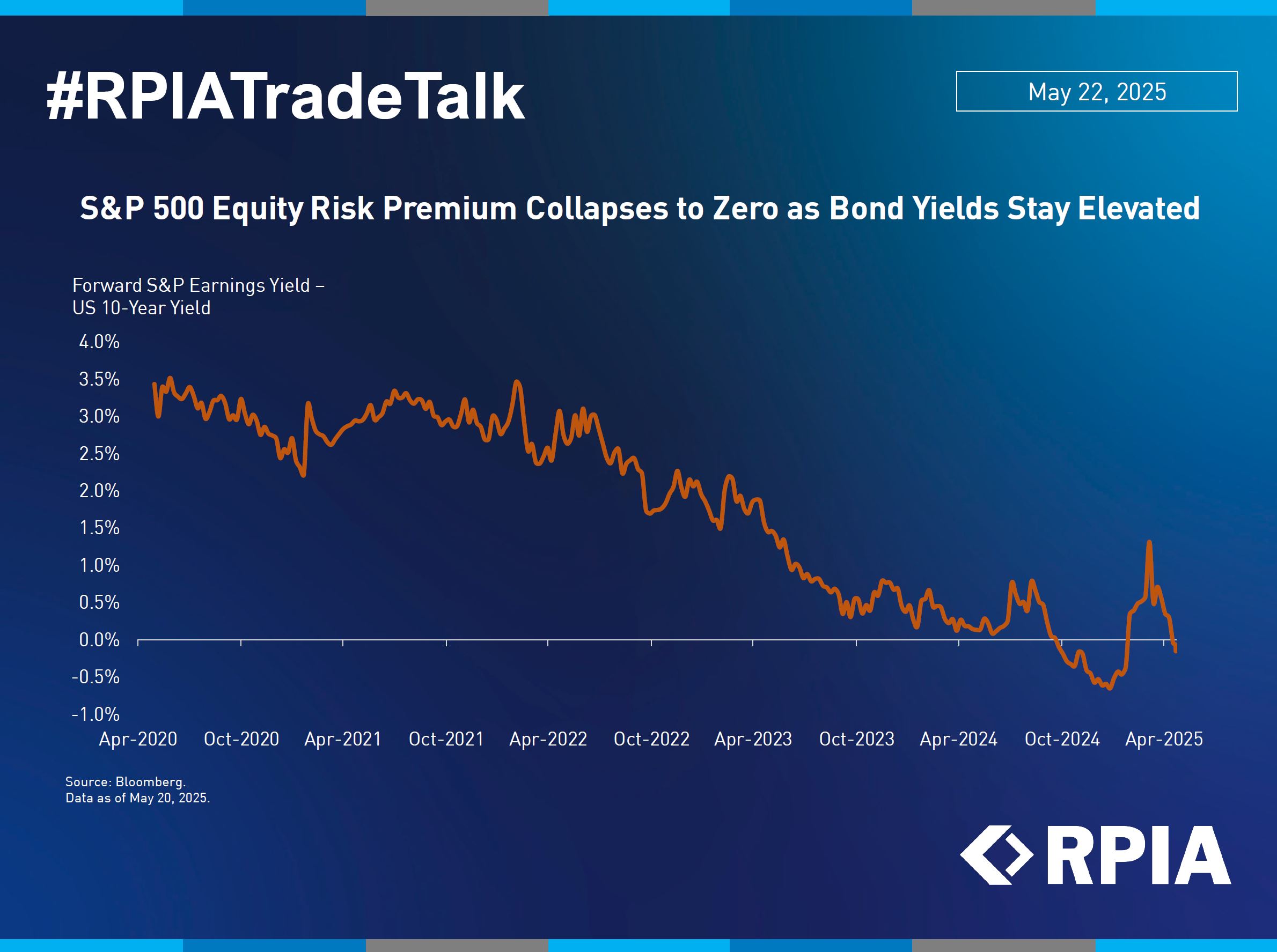 #RPIATradeTalk

May 22, 2025

S&P 500 Equity Risk Premium Collapses to Zero as Bond Yields Stay Elevated

Forward S&P Earnings Yield – US 10-Year Yield

4.0%
3.5%
3.0%
2.5%
2.0%
1.5%
1.0%
0.5%
0.0%
-0.5%
-1.0%

Apr-2020 Oct-2020 Apr-2021 Oct-2021 Apr-2022 Oct-2022 Apr-2023 Oct-2023 Apr-2024 Oct-2024 Apr-2025

Source: Bloomberg.
Data as of May 20, 2025.

RPIA